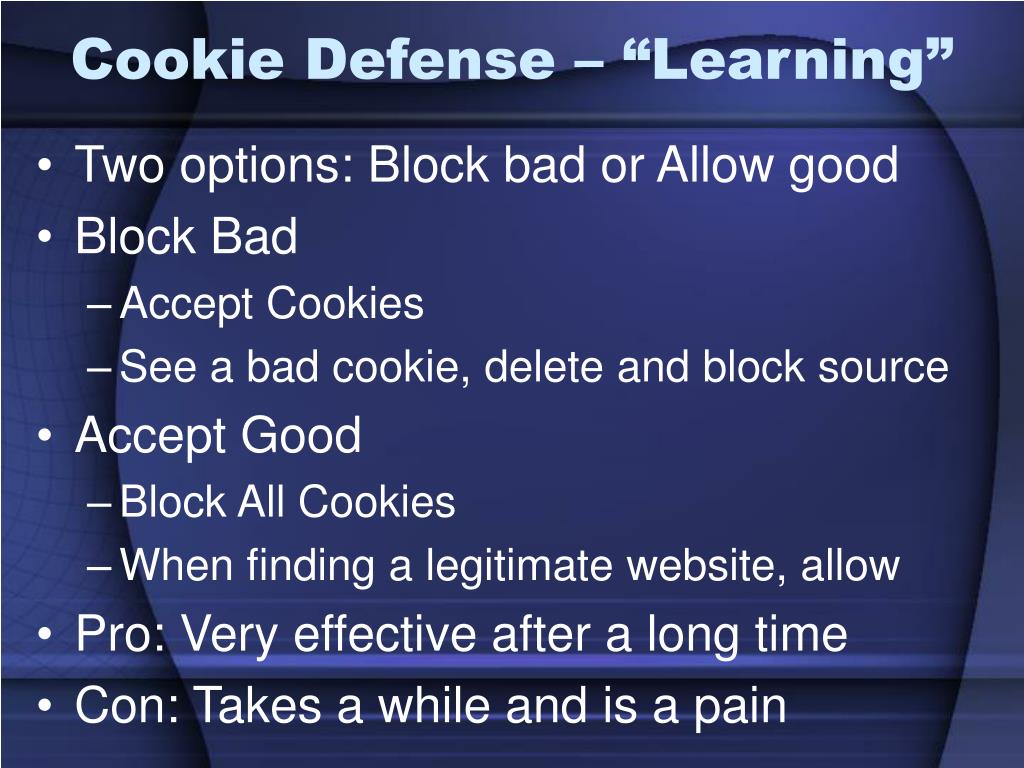 Cookie Defense – “Learning”

• Two options: Block bad or Allow good
• Block Bad
– Accept Cookies
– See a bad cookie, delete and block source
• Accept Good
– Block All Cookies
– When finding a legitimate website, allow
• Pro: Very effective after a long time
• Con: Takes a while and is a pain